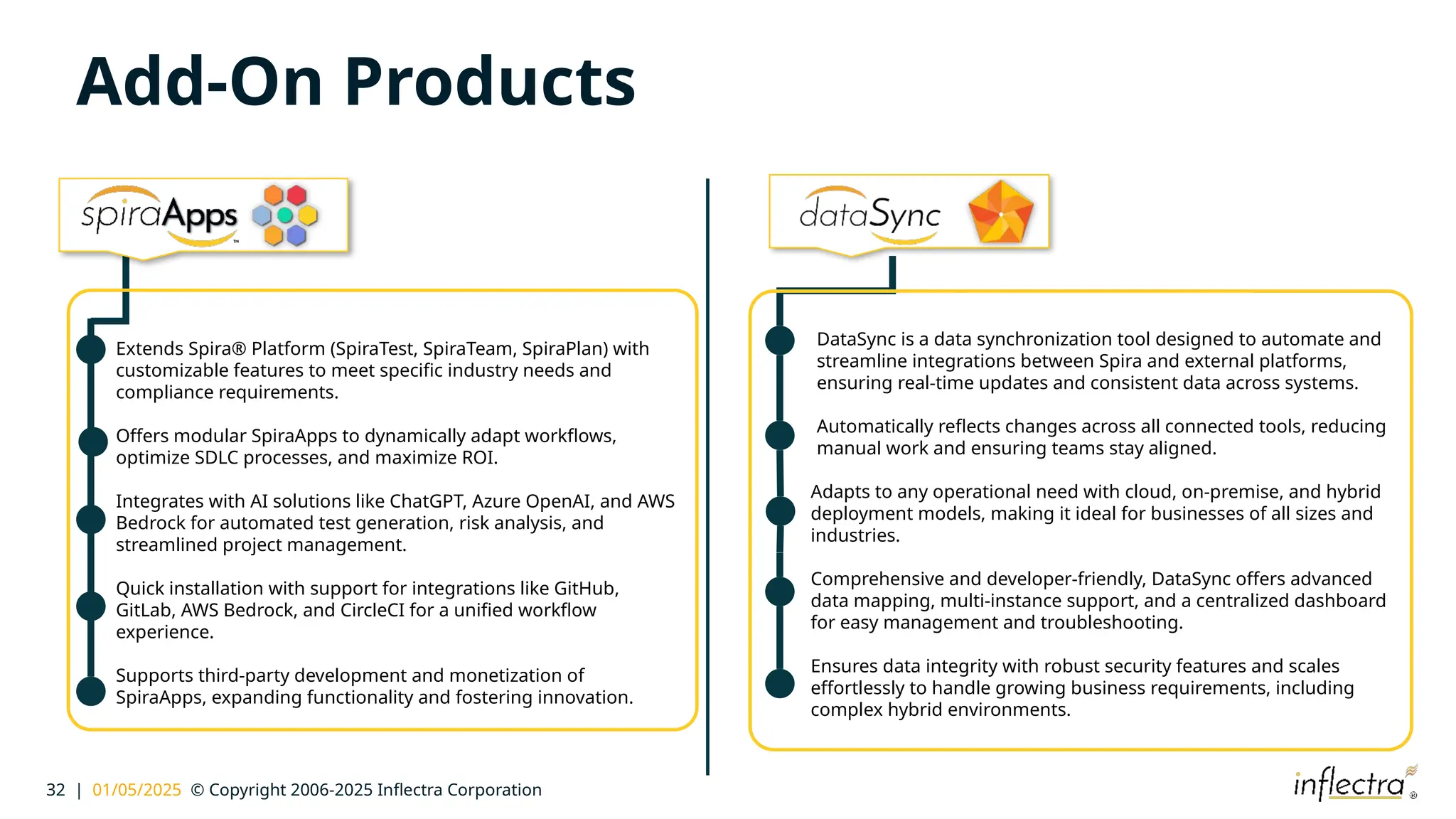 Add-On Products

spiraApps™

Extends Spira® Platform (SpiraTest, SpiraTeam, SpiraPlan) with customizable features to meet specific industry needs and compliance requirements.

Offers modular SpiraApps to dynamically adapt workflows, optimize SDLC processes, and maximize ROI.

Integrates with AI solutions like ChatGPT, Azure OpenAI, and AWS Bedrock for automated test generation, risk analysis, and streamlined project management.

Quick installation with support for integrations like GitHub, GitLab, AWS Bedrock, and CircleCI for a unified workflow experience.

Supports third-party development and monetization of SpiraApps, expanding functionality and fostering innovation.

dataSync

DataSync is a data synchronization tool designed to automate and streamline integrations between Spira and external platforms, ensuring real-time updates and consistent data across systems.

Automatically reflects changes across all connected tools, reducing manual work and ensuring teams stay aligned.

Adapts to any operational need with cloud, on-premise, and hybrid deployment models, making it ideal for businesses of all sizes and industries.

Comprehensive and developer-friendly, DataSync offers advanced data mapping, multi-instance support, and a centralized dashboard for easy management and troubleshooting.

Ensures data integrity with robust security features and scales effortlessly to handle growing business requirements, including complex hybrid environments.

32 | 01/05/2025 © Copyright 2006-2025 Inflectra Corporation

inflectra®